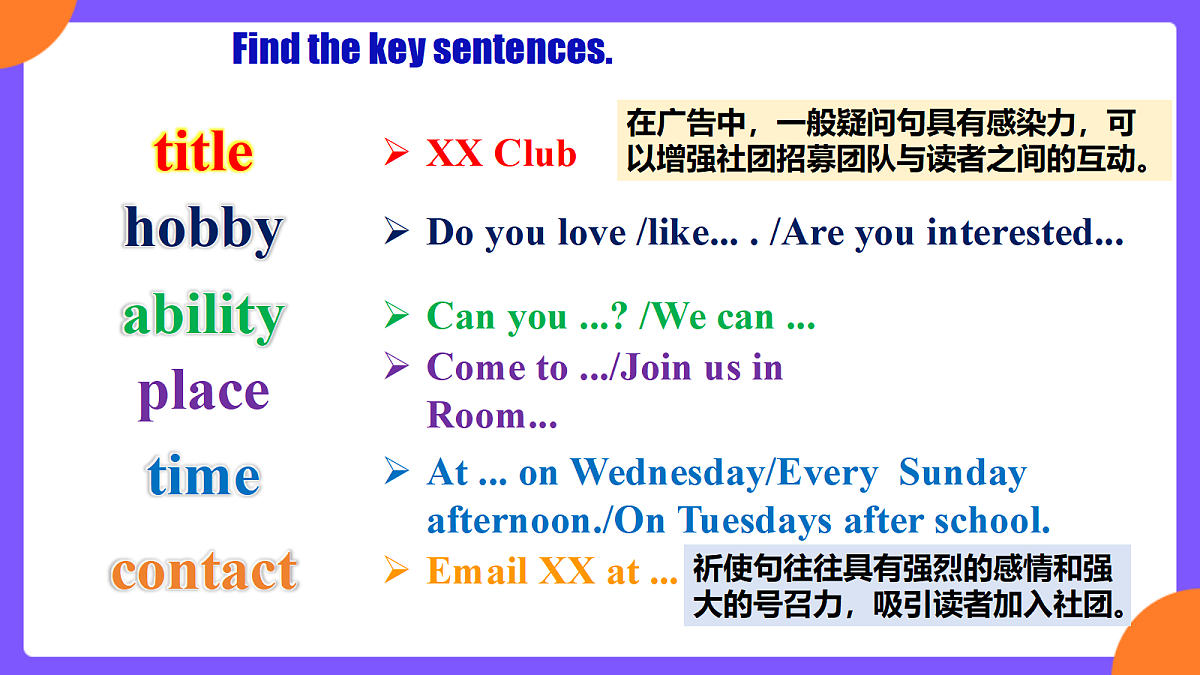 Find the key sentences.

title
➢ XX Club

在广告中，一般疑问句具有感染力，可以增强社团招募团队与读者之间的互动。

hobby
➢ Do you love /like... . /Are you interested...

ability
➢ Can you ...? /We can ...

place
➢ Come to .../Join us in Room...

time
➢ At ... on Wednesday/Every Sunday afternoon./On Tuesdays after school.

contact
➢ Email XX at ...

祈使句往往具有强烈的感情和强大的号召力，吸引读者加入社团。